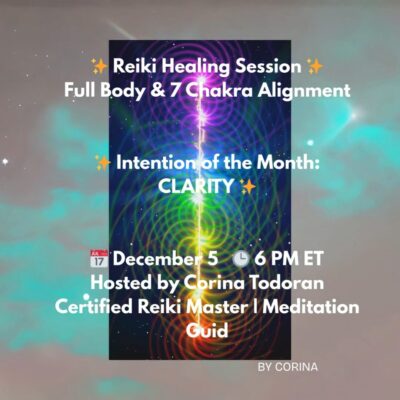 ✨ Reiki Healing Session ✨
Full Body & 7 Chakra Alignment

✨ Intention of the Month:
CLARITY ✨

📅 December 5 🕒 6 PM ET
Hosted by Corina Todoran
Certified Reiki Master | Meditation Guid

BY CORINA